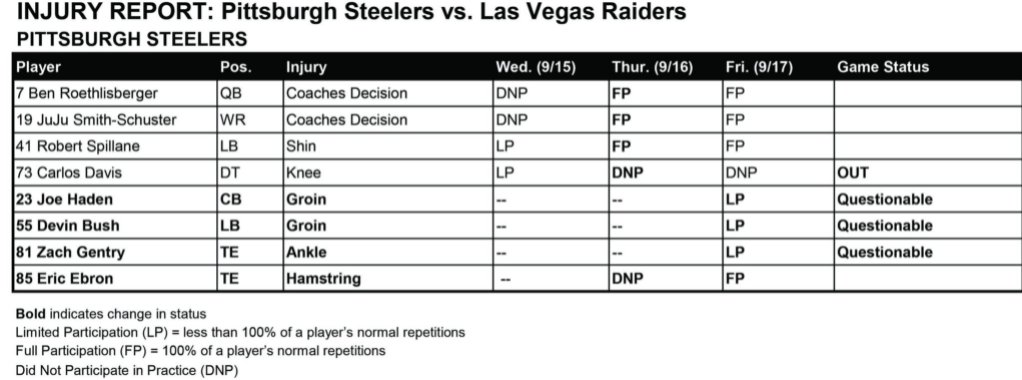 INJURY REPORT: Pittsburgh Steelers vs. Las Vegas Raiders
PITTSBURGH STEELERS

| Player | Pos. | Injury | Wed. (9/15) | Thur. (9/16) | Fri. (9/17) | Game Status |
|---|---|---|---|---|---|---|
| 7 Ben Roethlisberger | QB | Coaches Decision | DNP | FP | FP | |
| 19 JuJu Smith-Schuster | WR | Coaches Decision | DNP | FP | FP | |
| 41 Robert Spillane | LB | Shin | LP | FP | FP | |
| 73 Carlos Davis | DT | Knee | LP | DNP | DNP | OUT |
| 23 Joe Haden | CB | Groin | -- | -- | LP | Questionable |
| 55 Devin Bush | LB | Groin | -- | -- | LP | Questionable |
| 81 Zach Gentry | TE | Ankle | -- | -- | LP | Questionable |
| 85 Eric Ebron | TE | Hamstring | -- | DNP | FP | |

Bold indicates change in status
Limited Participation (LP) = less than 100% of a player's normal repetitions
Full Participation (FP) = 100% of a player's normal repetitions
Did Not Participate in Practice (DNP)